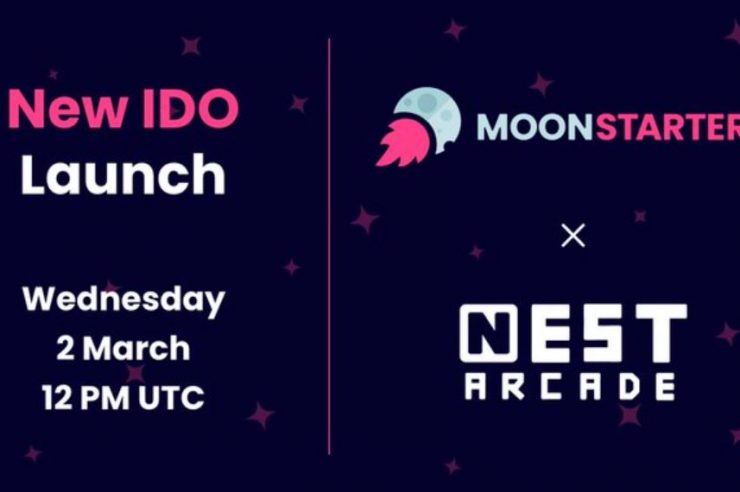 New IDO
Launch

Wednesday
2 March
12 PM UTC

MOONSTARTER

×

NEST
ARCADE